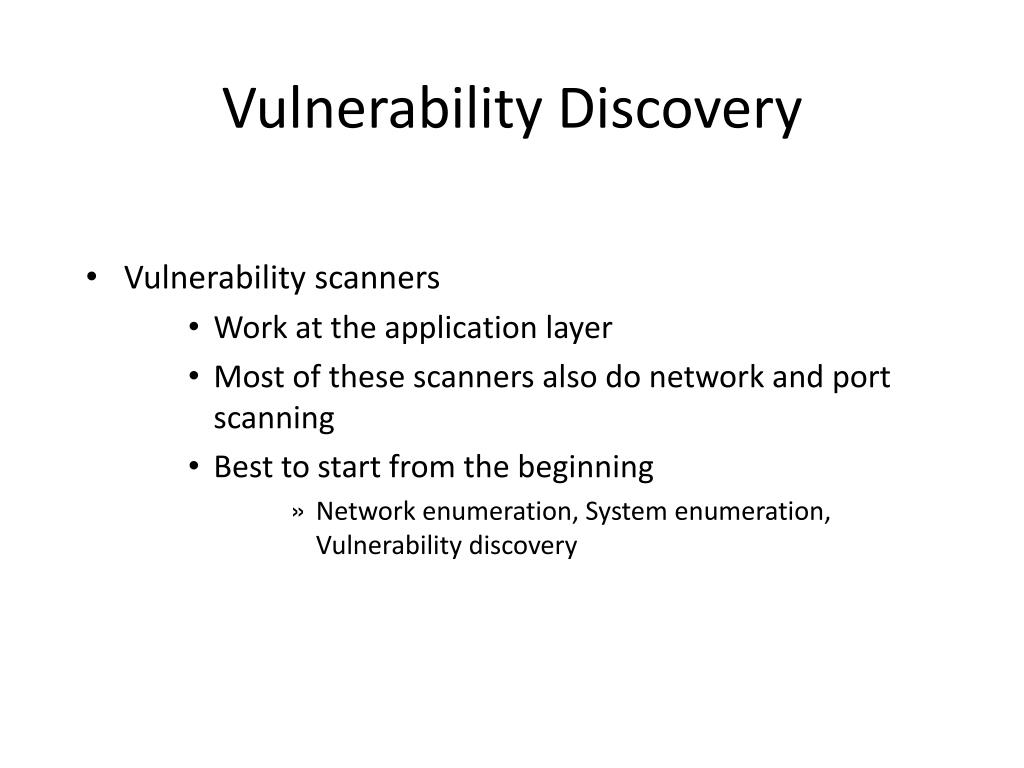 Vulnerability Discovery

• Vulnerability scanners
• Work at the application layer
• Most of these scanners also do network and port scanning
• Best to start from the beginning
» Network enumeration, System enumeration, Vulnerability discovery